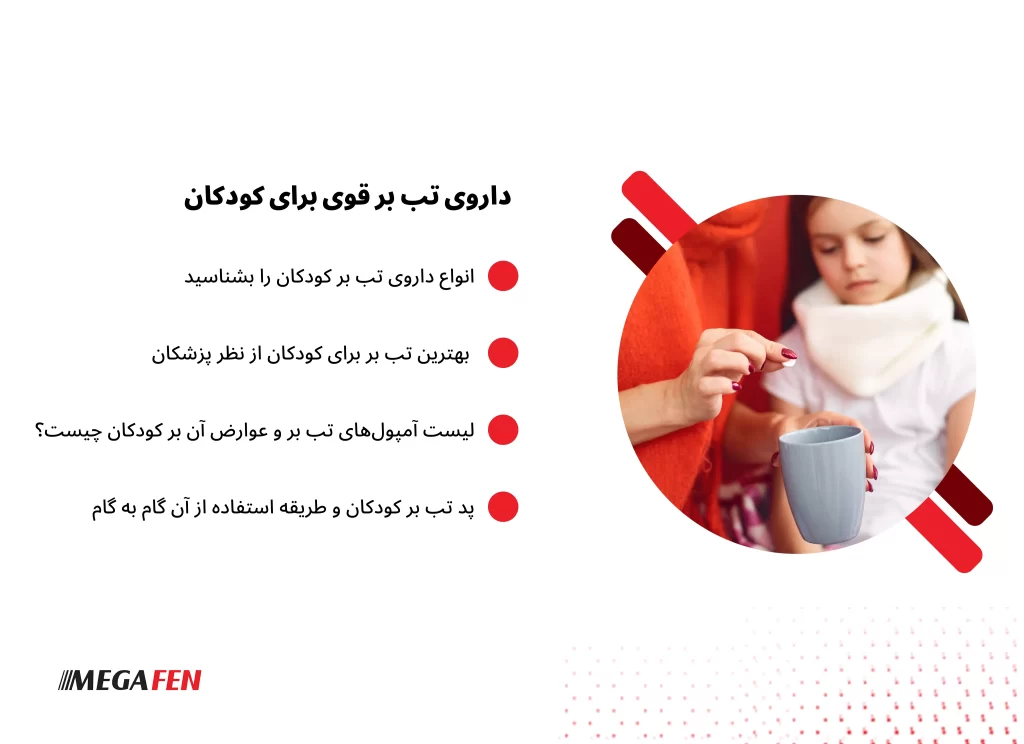 داروی تب بر قوی برای کودکان

انواع داروی تب بر کودکان را بشناسید

بهترین تب بر برای کودکان از نظر پزشکان

لیست آمپول‌های تب بر و عوارض آن بر کودکان چیست؟

پد تب بر کودکان و طریقه استفاده از آن گام به گام

MEGAFEN